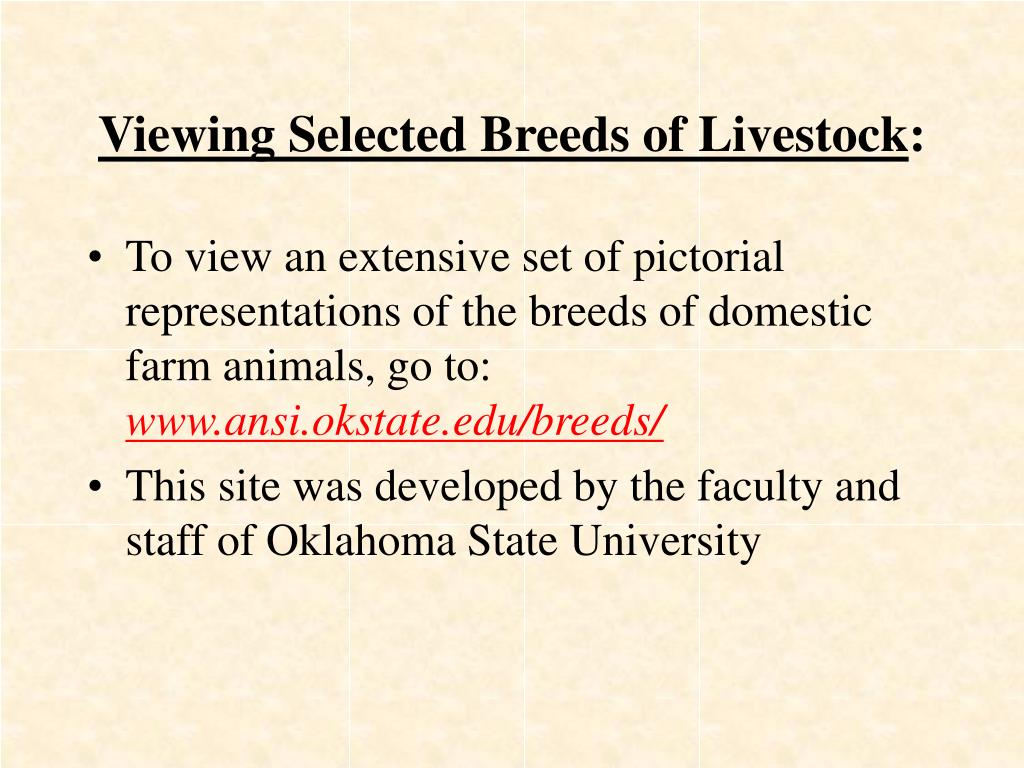 Viewing Selected Breeds of Livestock:

• To view an extensive set of pictorial representations of the breeds of domestic farm animals, go to: www.ansi.okstate.edu/breeds/

• This site was developed by the faculty and staff of Oklahoma State University